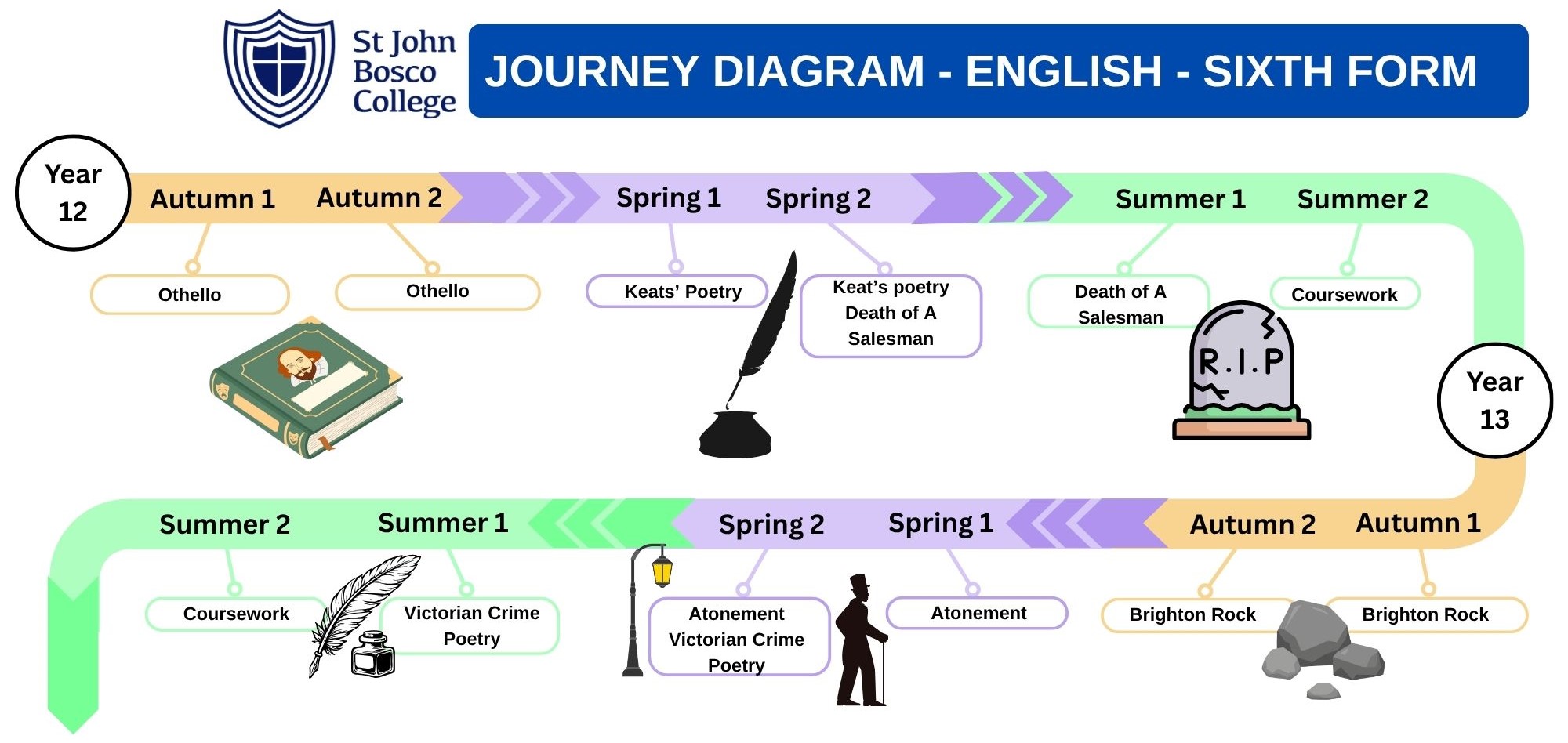 St John Bosco College

JOURNEY DIAGRAM - ENGLISH - SIXTH FORM

Year 12

Autumn 1
Othello

Autumn 2
Othello

Spring 1
Keats' Poetry

Spring 2
Keat's poetry Death of A Salesman

Summer 1
Death of A Salesman

R.I.P

Summer 2
Coursework

Year 13

Autumn 1
Brighton Rock

Autumn 2
Brighton Rock

Spring 1
Atonement

Spring 2
Atonement Victorian Crime Poetry

Summer 1
Victorian Crime Poetry

Summer 2
Coursework